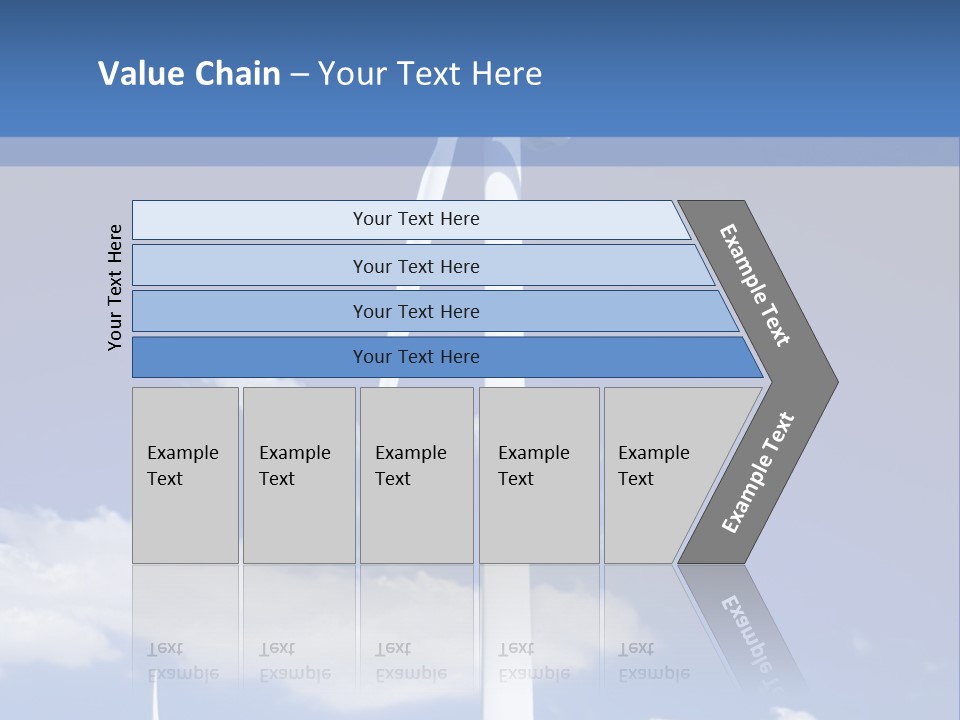 Value Chain – Your Text Here

Your Text Here

Your Text Here

Your Text Here

Your Text Here

Your Text Here

Example Text

Example Text

Example Text

Example Text

Example Text

Example Text

Example Text